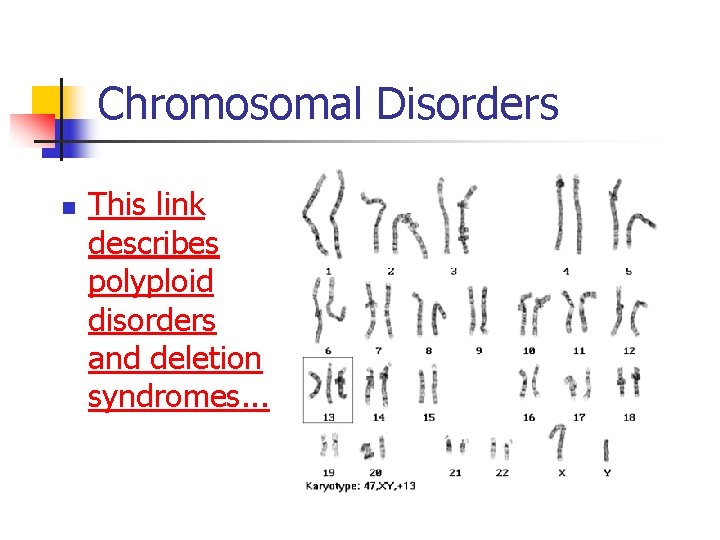 Chromosomal Disorders

This link describes polyploid disorders and deletion syndromes...

1 2 3 4 5
6 7 8 9 10 11 12
13 14 15 16 17 18
19 20 21 22 X Y
Karyotype: 47,XY,+13